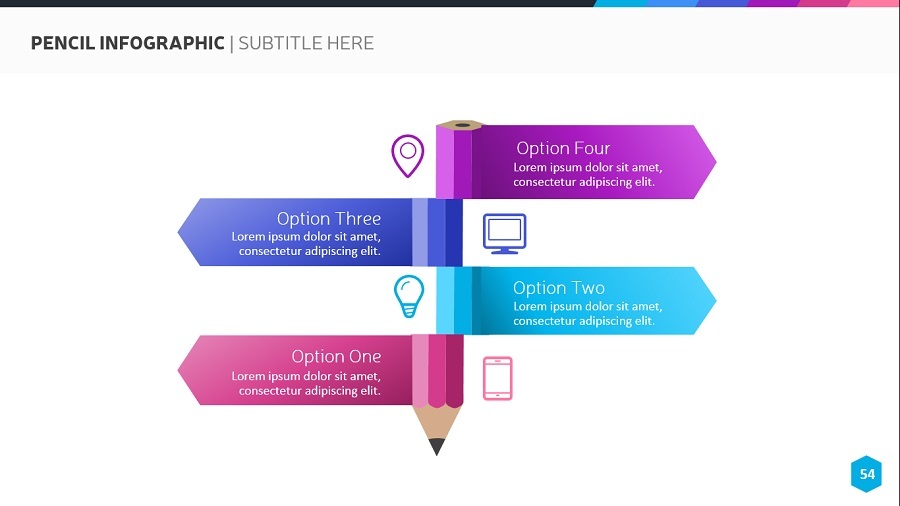 PENCIL INFOGRAPHIC | SUBTITLE HERE

Option Four
Lorem ipsum dolor sit amet, consectetur adipiscing elit.

Option Three
Lorem ipsum dolor sit amet, consectetur adipiscing elit.

Option Two
Lorem ipsum dolor sit amet, consectetur adipiscing elit.

Option One
Lorem ipsum dolor sit amet, consectetur adipiscing elit.

54